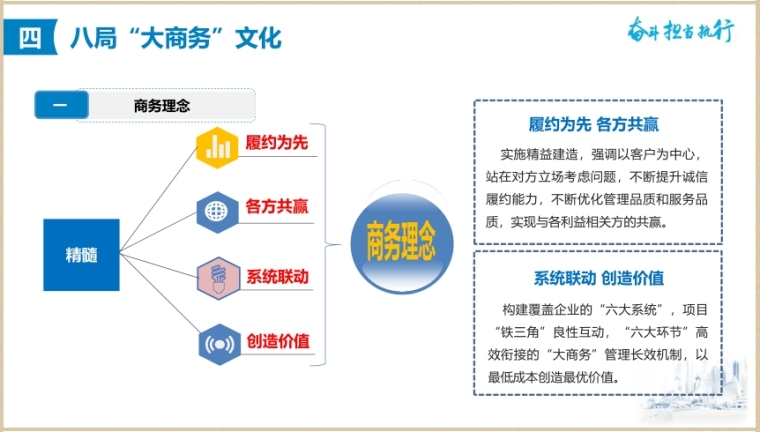 四 八局“大商务”文化

奋斗担当执行

一 商务理念

精髓

履约为先

各方共赢

系统联动

创造价值

商务理念

履约为先 各方共赢

实施精益建造，强调以客户为中心，站在对方立场考虑问题，不断提升诚信履约能力，不断优化管理品质和服务品质，实现与各利益相关方的共赢。

系统联动 创造价值

构建覆盖企业的“六大系统”，项目“铁三角”良性互动，“六大环节”高效衔接的“大商务”管理长效机制，以最低成本创造最优价值。